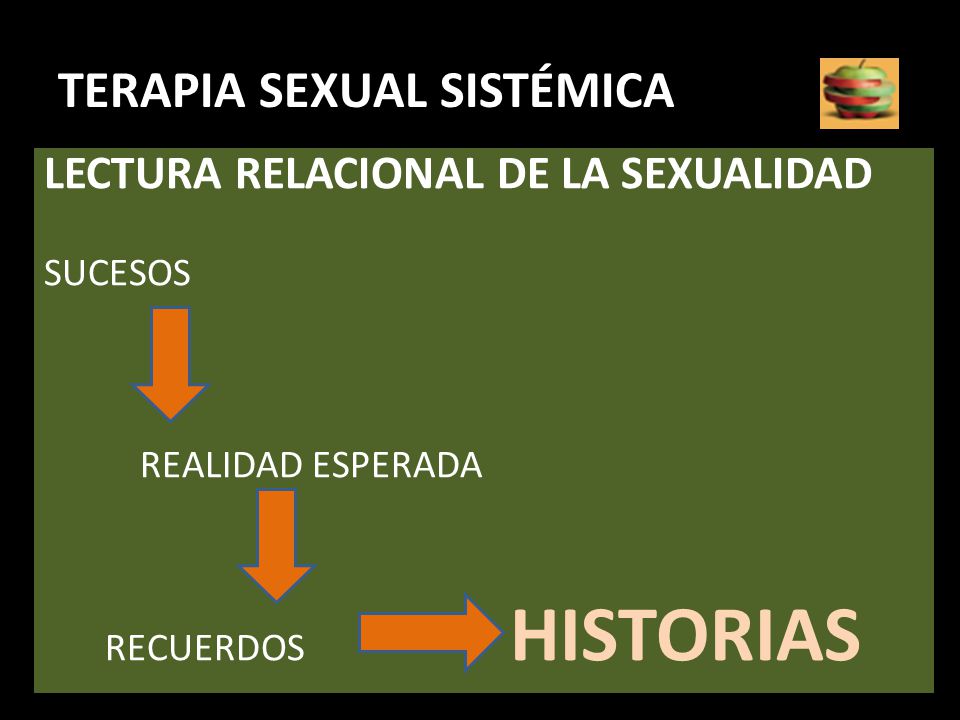 TERAPIA SEXUAL SISTÉMICA

LECTURA RELACIONAL DE LA SEXUALIDAD

SUCESOS

REALIDAD ESPERADA

RECUERDOS

HISTORIAS